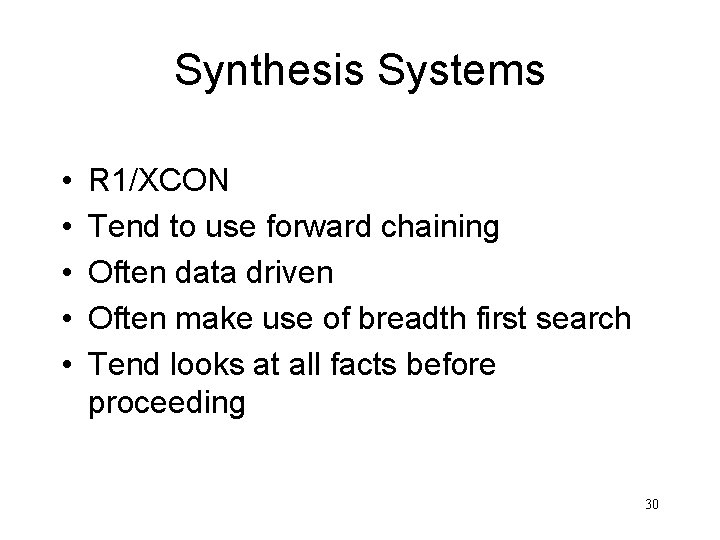 Synthesis Systems

• R1/XCON
• Tend to use forward chaining
• Often data driven
• Often make use of breadth first search
• Tend looks at all facts before proceeding

30